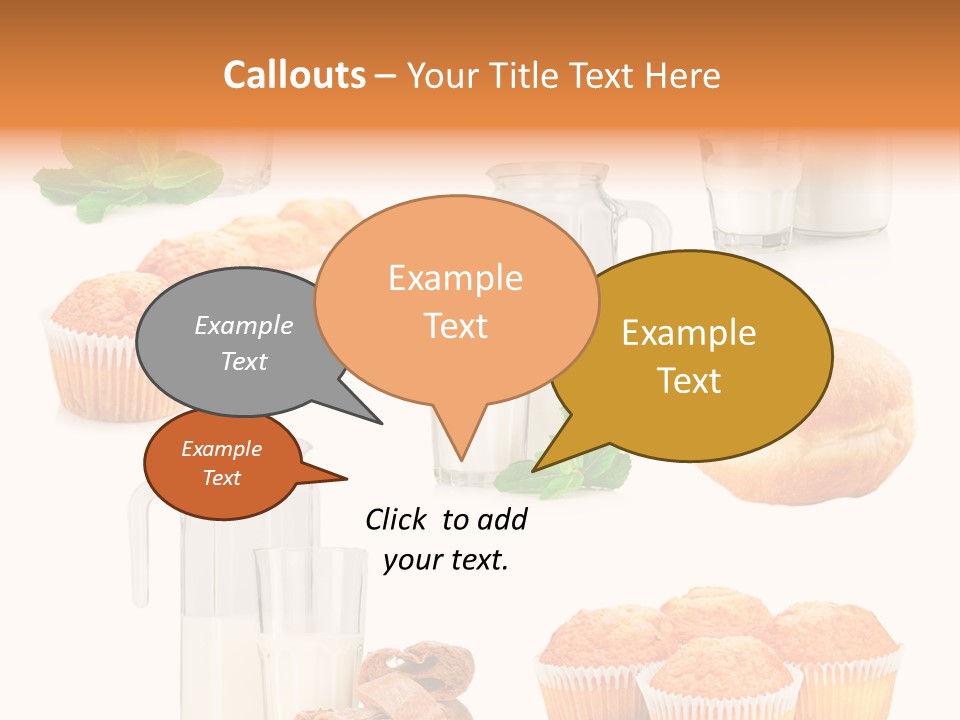 Callouts – Your Title Text Here

Example Text

Example Text

Example Text

Example Text

Click to add your text.